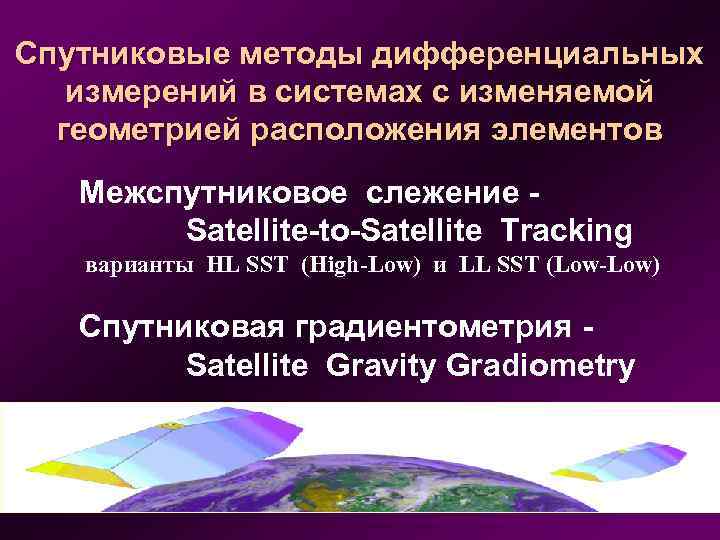 Спутниковые методы дифференциальных измерений в системах с изменяемой геометрией расположения элементов

Межспутниковое слежение - Satellite-to-Satellite Tracking
варианты HL SST (High-Low) и LL SST (Low-Low)

Спутниковая градиентометрия - Satellite Gravity Gradiometry